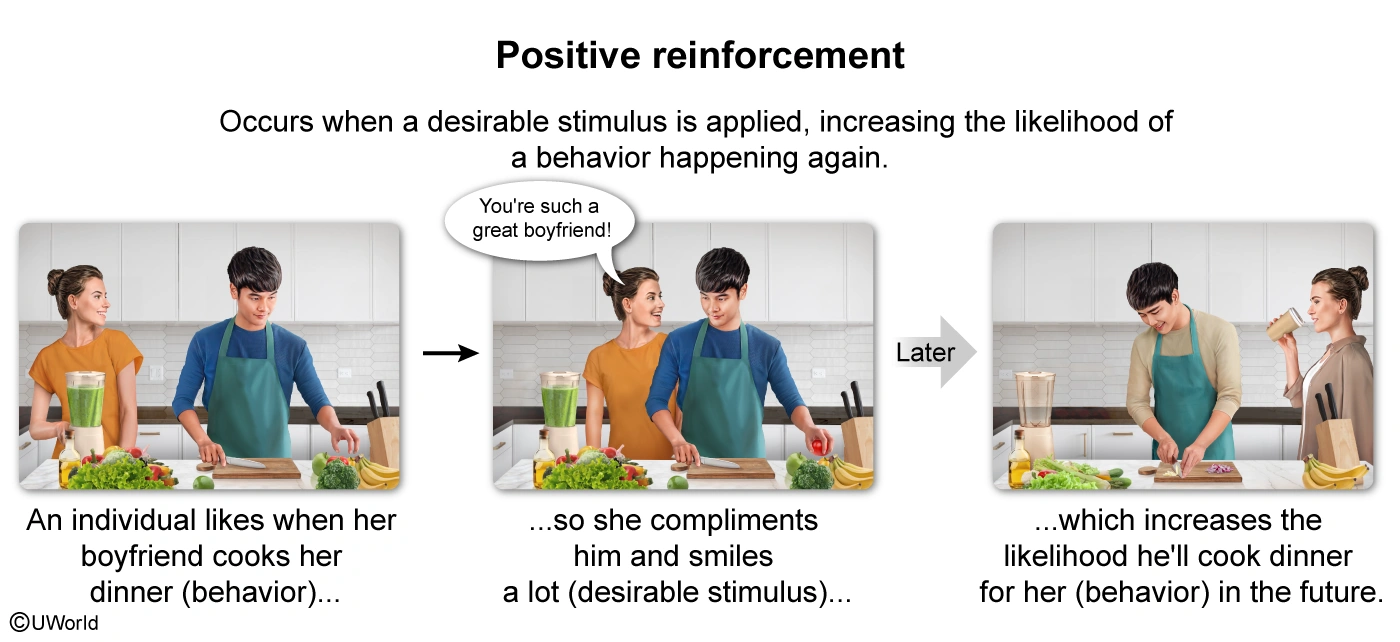 Positive reinforcement

Occurs when a desirable stimulus is applied, increasing the likelihood of a behavior happening again.

You're such a great boyfriend!

Later

An individual likes when her boyfriend cooks her dinner (behavior)...

...so she compliments him and smiles a lot (desirable stimulus)...

...which increases the likelihood he'll cook dinner for her (behavior) in the future.

©UWorld